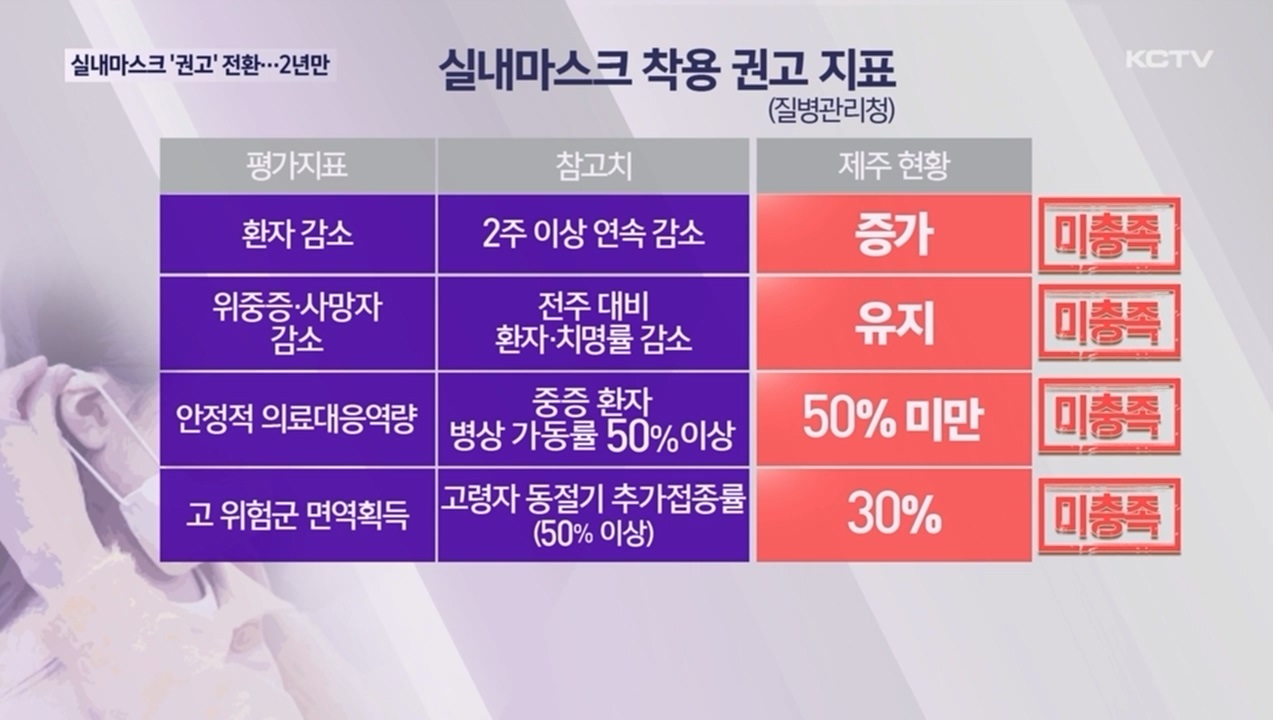 실내마스크 '권고' 전환…2년만

실내마스크 착용 권고 지표
(질병관리청)

KCTV

| 평가지표 | 참고치 | 제주 현황 | |
|---|---|---|---|
| 환자 감소 | 2주 이상 연속 감소 | 증가 | 미충족 |
| 위중증·사망자 감소 | 전주 대비 환자·치명률 감소 | 유지 | 미충족 |
| 안정적 의료대응역량 | 중증 환자 병상 가동률 50%이상 | 50% 미만 | 미충족 |
| 고 위험군 면역획득 | 고령자 동절기 추가접종률 (50% 이상) | 30% | 미충족 |